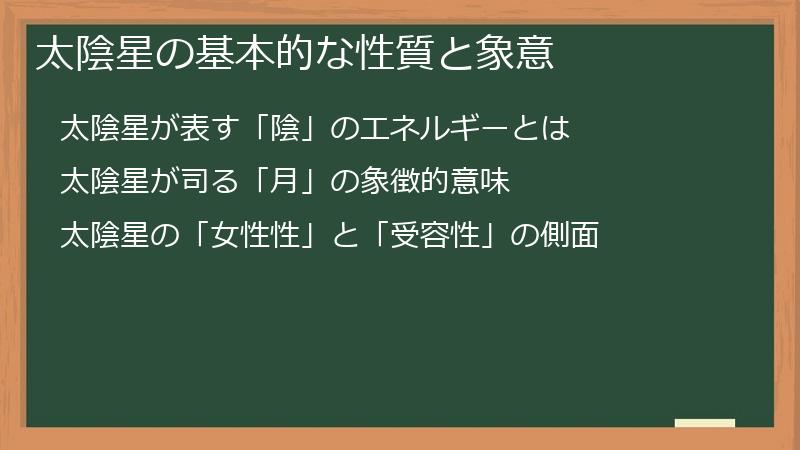 太陰星の基本的な性質と象意

太陰星が表す「陰」のエネルギーとは

太陰星が司る「月」の象徴的意味

太陰星の「女性性」と「受容性」の側面